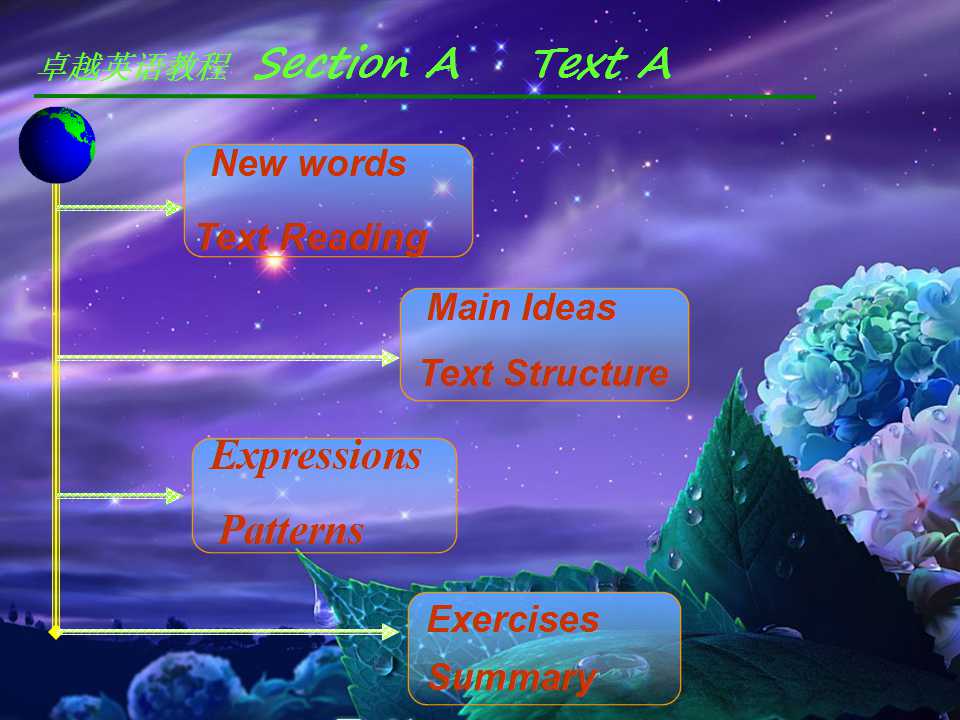 卓越英语教程 Section A Text A

New words
Text Reading

Main Ideas
Text Structure

Expressions
Patterns

Exercises
Summary